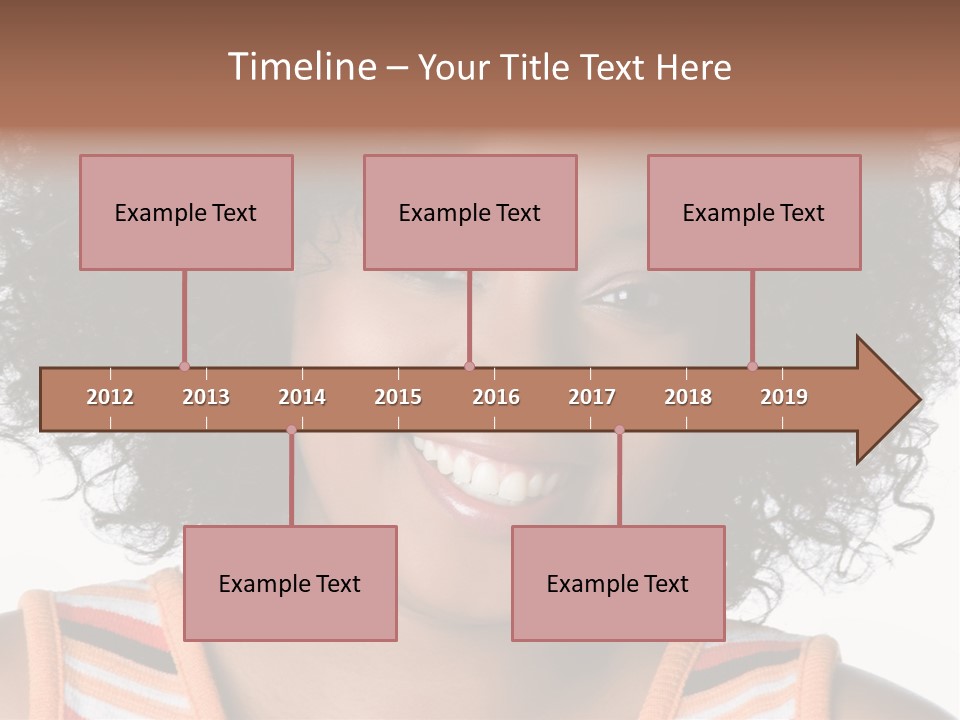 Timeline – Your Title Text Here

Example Text

Example Text

Example Text

2012 2013 2014 2015 2016 2017 2018 2019

Example Text

Example Text